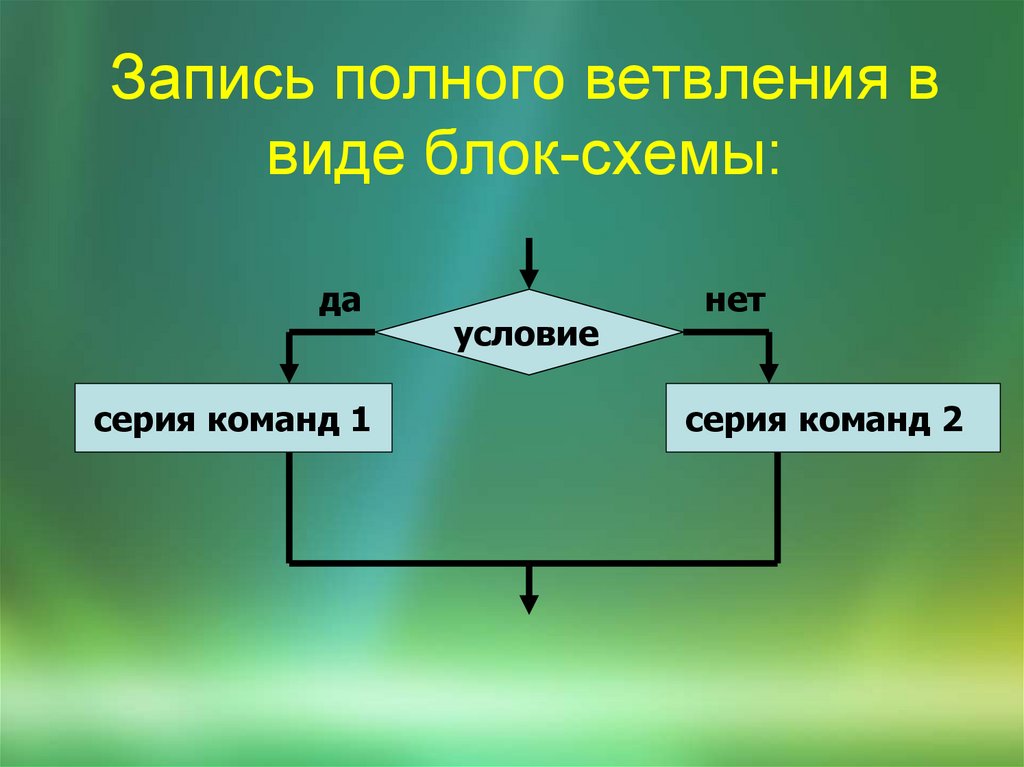 Запись полного ветвления в виде блок-схемы:

да

условие

нет

серия команд 1

серия команд 2